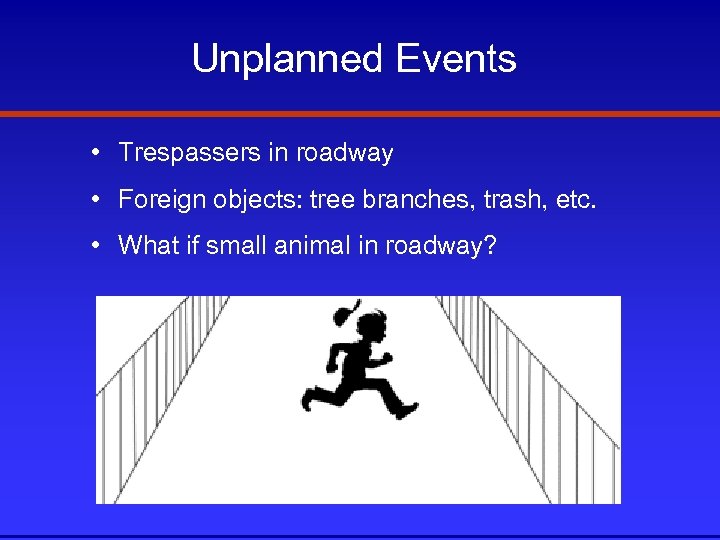 Unplanned Events

• Trespassers in roadway
• Foreign objects: tree branches, trash, etc.
• What if small animal in roadway?